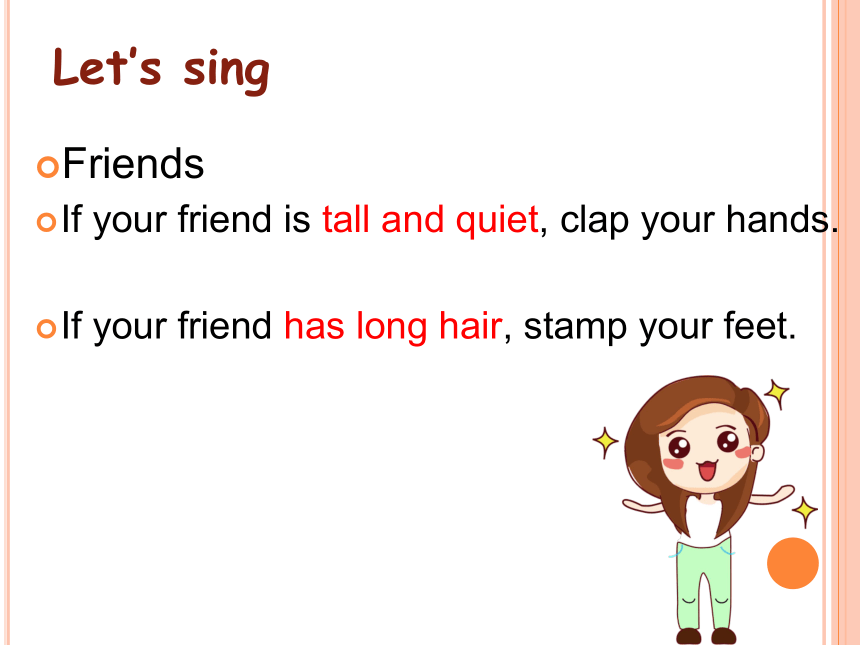 Let's sing

Friends

If your friend is tall and quiet, clap your hands.

If your friend has long hair, stamp your feet.